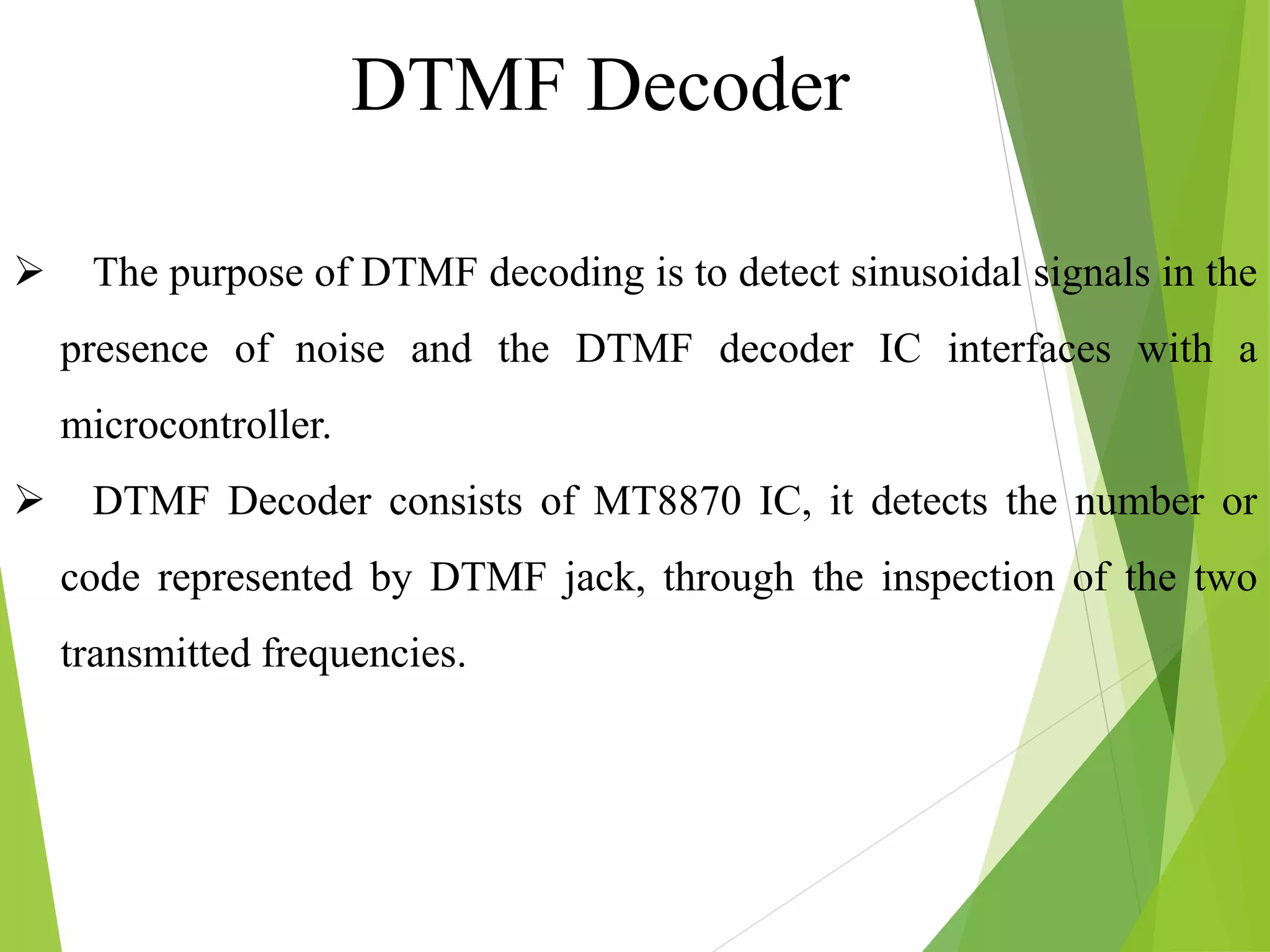 DTMF Decoder

➢ The purpose of DTMF decoding is to detect sinusoidal signals in the presence of noise and the DTMF decoder IC interfaces with a microcontroller.

➢ DTMF Decoder consists of MT8870 IC, it detects the number or code represented by DTMF jack, through the inspection of the two transmitted frequencies.